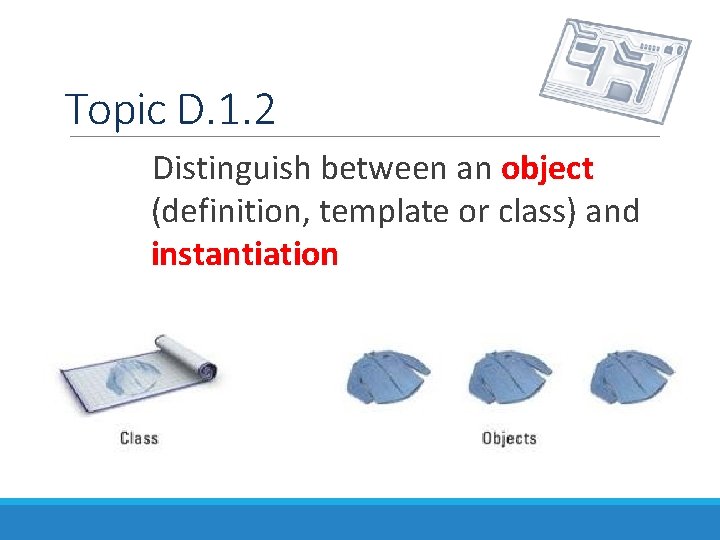 Topic D.1.2

Distinguish between an object (definition, template or class) and instantiation

Class

Objects